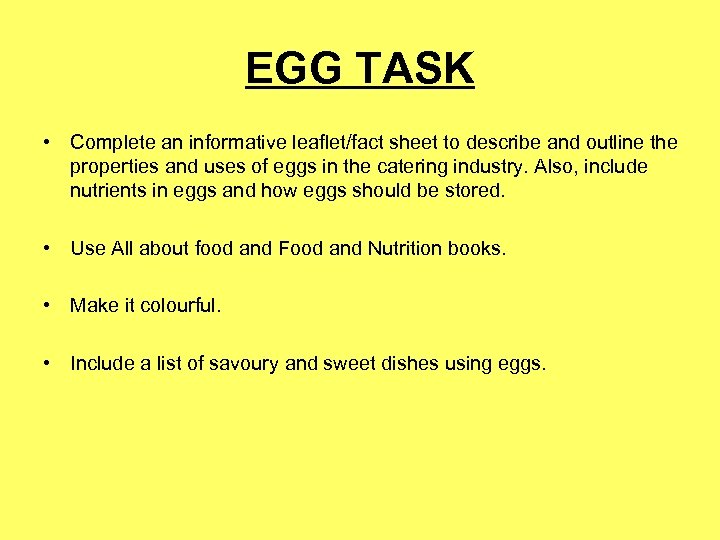 EGG TASK

• Complete an informative leaflet/fact sheet to describe and outline the properties and uses of eggs in the catering industry. Also, include nutrients in eggs and how eggs should be stored.

• Use All about food and Food and Nutrition books.

• Make it colourful.

• Include a list of savoury and sweet dishes using eggs.